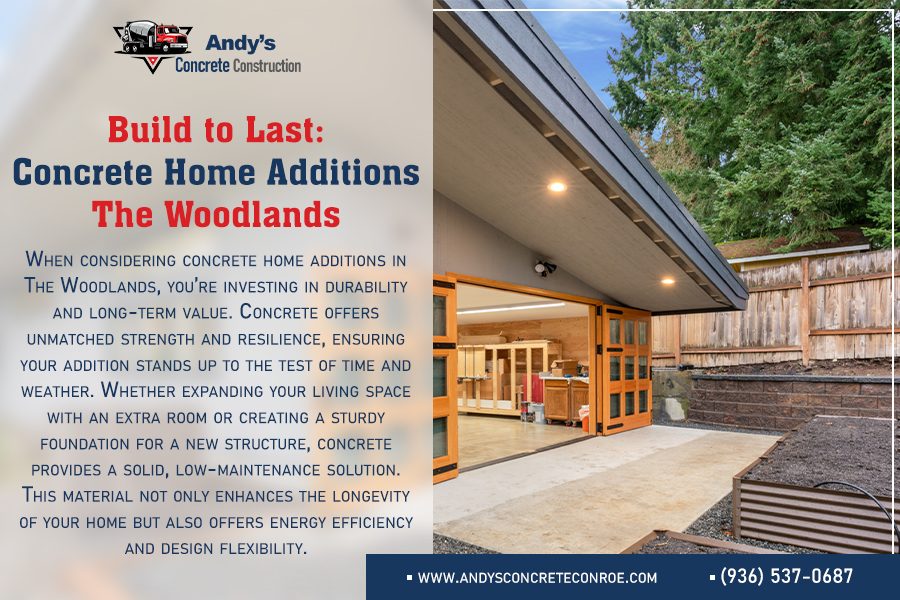 Andy's
Concrete Construction

Build to Last:
Concrete Home Additions
The Woodlands

When considering concrete home additions in The Woodlands, you're investing in durability and long-term value. Concrete offers unmatched strength and resilience, ensuring your addition stands up to the test of time and weather. Whether expanding your living space with an extra room or creating a sturdy foundation for a new structure, concrete provides a solid, low-maintenance solution. This material not only enhances the longevity of your home but also offers energy efficiency and design flexibility.

▪ WWW.ANDYSCONCRETECONROE.COM
▪ (936) 537-0687